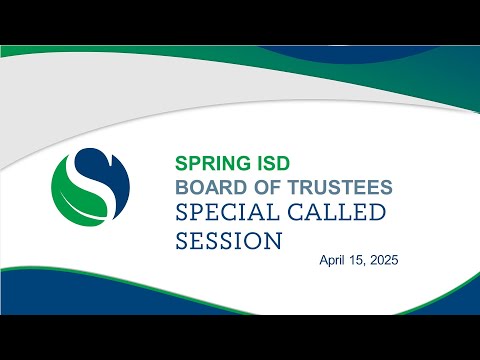 SPRING ISD
BOARD OF TRUSTEES
SPECIAL CALLED SESSION

April 15, 2025